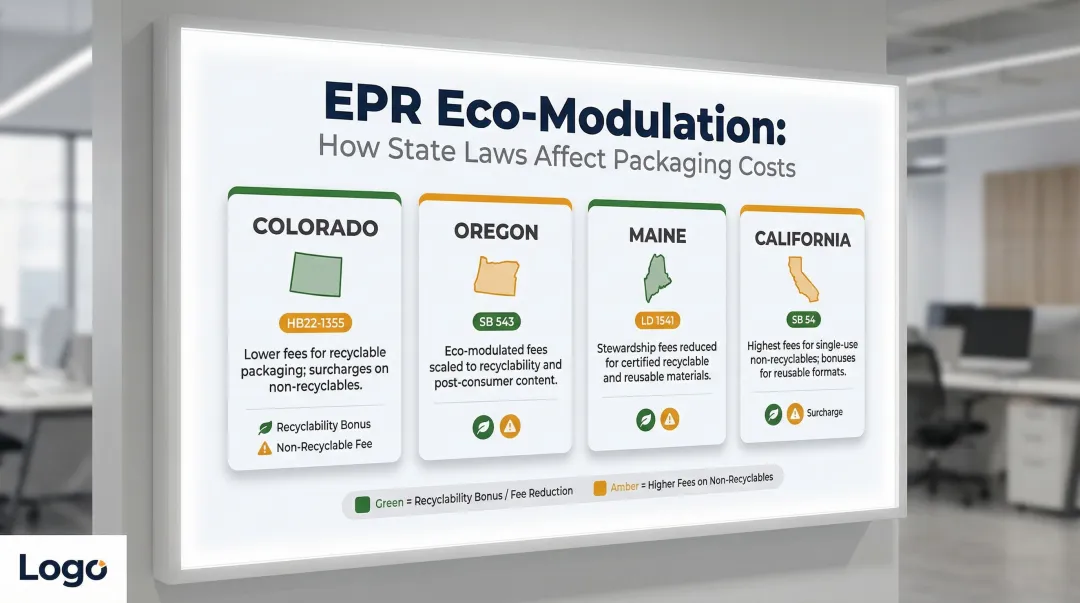 EPR Eco-Modulation:
How State Laws Affect Packaging Costs

COLORADO

HB22-1355

Lower fees for recyclable packaging; surcharges on non-recyclables.

Recyclability Bonus
Non-Recyclable Fee

OREGON

SB 543

Eco-modulated fees scaled to recyclability and post-consumer content.

MAINE

LD 1541

Stewardship fees reduced for certified recyclable and reusable materials.

CALIFORNIA

SB 54

Highest fees for single-use non-recyclables; bonuses for reusable formats.

Surcharge

Green = Recyclability Bonus / Fee Reduction
Amber = Higher Fees on Non-Recyclables

Logo